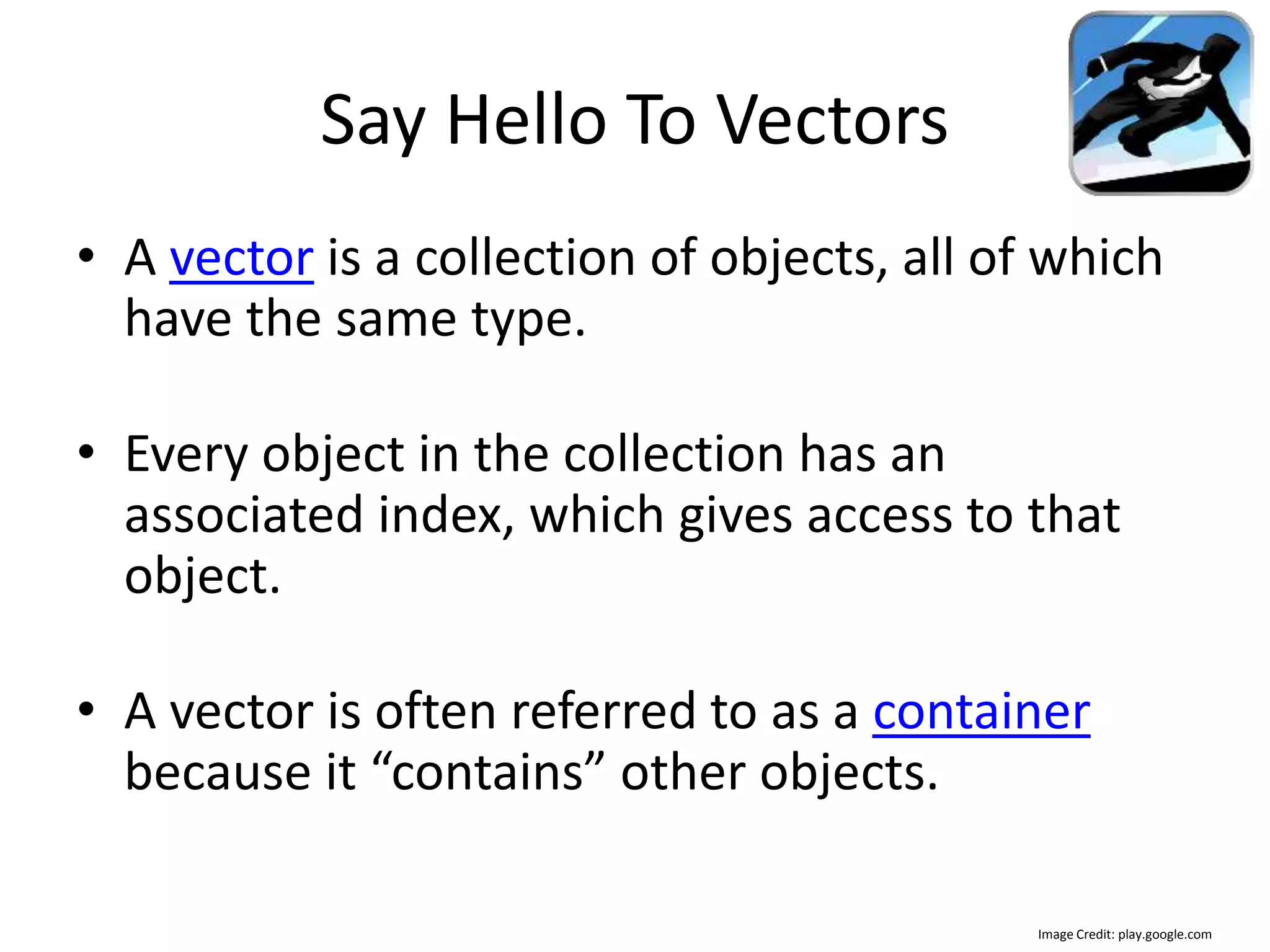 Say Hello To Vectors

• A vector is a collection of objects, all of which have the same type.

• Every object in the collection has an associated index, which gives access to that object.

• A vector is often referred to as a container because it “contains” other objects.

Image Credit: play.google.com